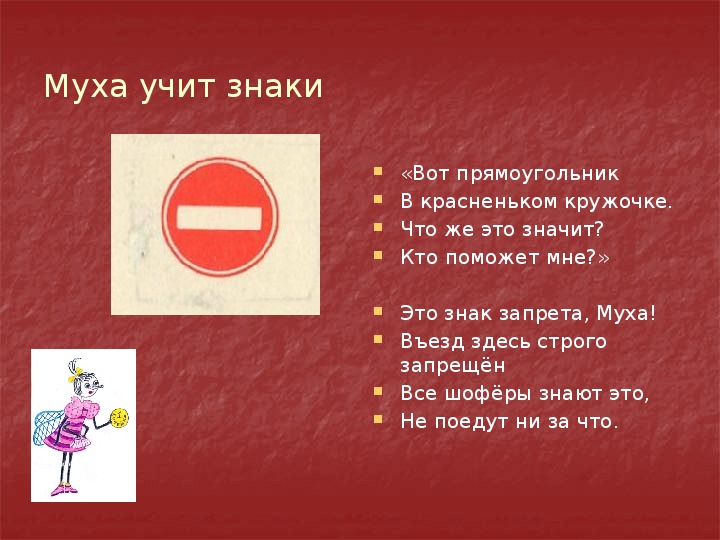 Муха учит знаки

- «Вот прямоугольник
- В красненьком кружочке.
- Что же это значит?
- Кто поможет мне?»

- Это знак запрета, Муха!
- Въезд здесь строго запрещён
- Все шофёры знают это,
- Не поедут ни за что.